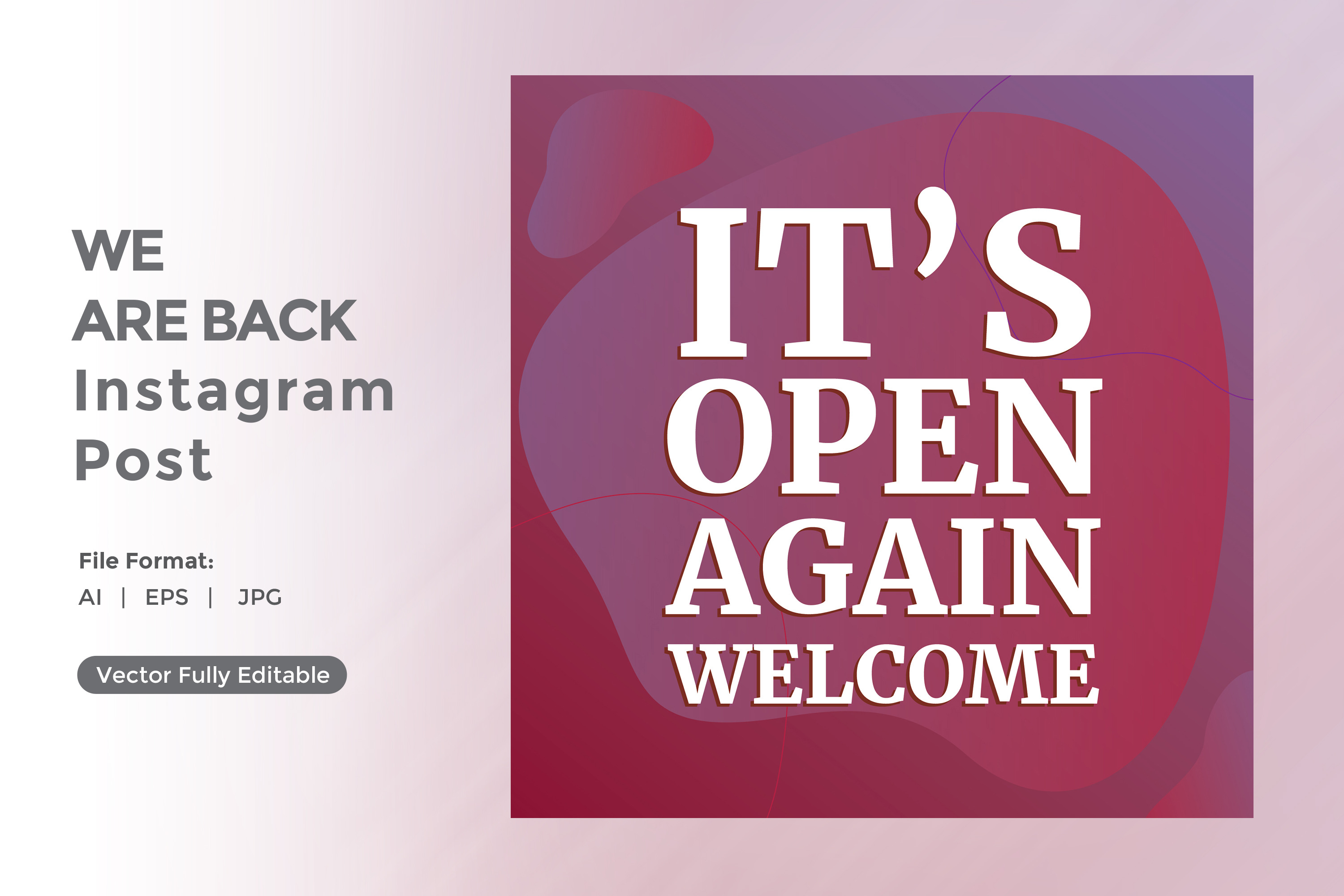 WE
ARE BACK
Instagram
Post

File Format:
AI | EPS | JPG

Vector Fully Editable

IT'S
OPEN
AGAIN
WELCOME